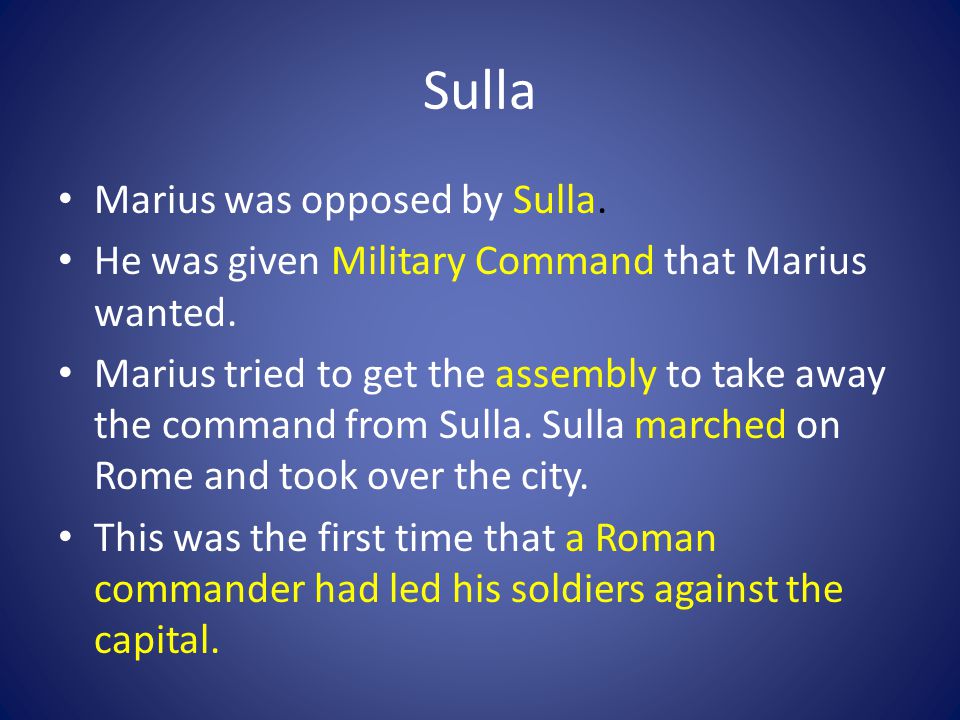 Sulla

• Marius was opposed by Sulla.

• He was given Military Command that Marius wanted.

• Marius tried to get the assembly to take away the command from Sulla. Sulla marched on Rome and took over the city.

• This was the first time that a Roman commander had led his soldiers against the capital.